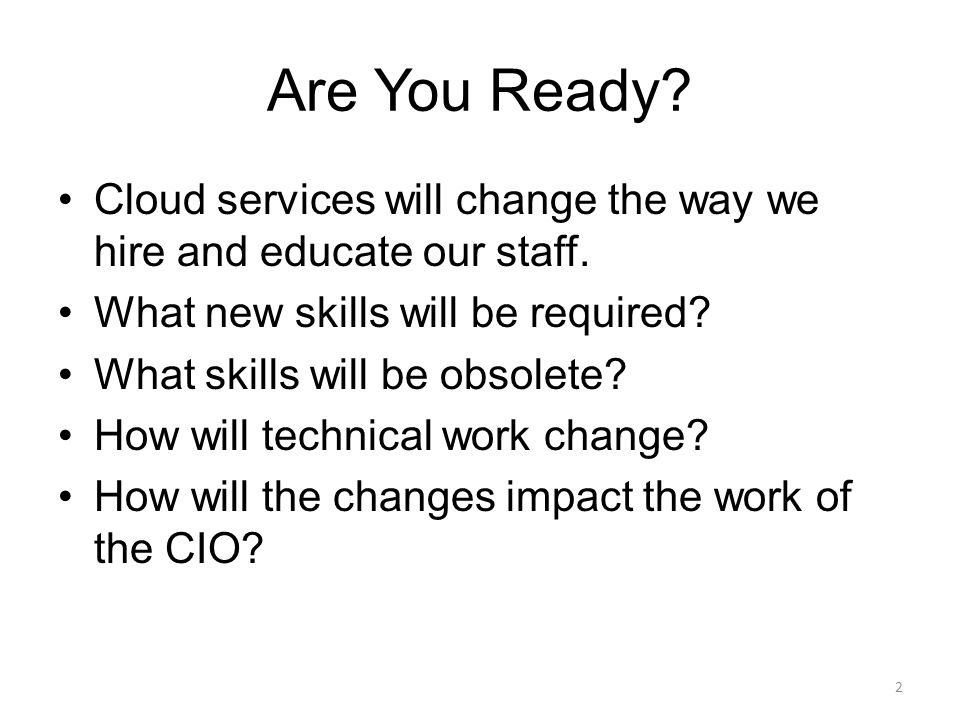 Are You Ready?

• Cloud services will change the way we hire and educate our staff.
• What new skills will be required?
• What skills will be obsolete?
• How will technical work change?
• How will the changes impact the work of the CIO?

2